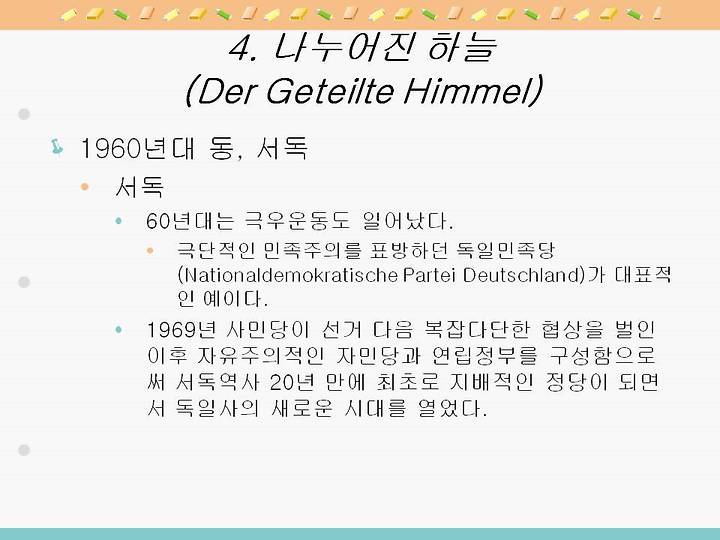 4. 나누어진 하늘
(Der Geteilte Himmel)

1960년대 동, 서독

서독

60년대는 극우운동도 일어났다.

극단적인 민족주의를 표방하던 독일민족당 (Nationaldemokratische Partei Deutschland)가 대표적인 예이다.

1969년 사민당이 선거 다음 복잡다단한 협상을 벌인 이후 자유주의적인 자민당과 연립정부를 구성함으로써 서독역사 20년 만에 최초로 지배적인 정당이 되면서 독일사의 새로운 시대를 열었다.